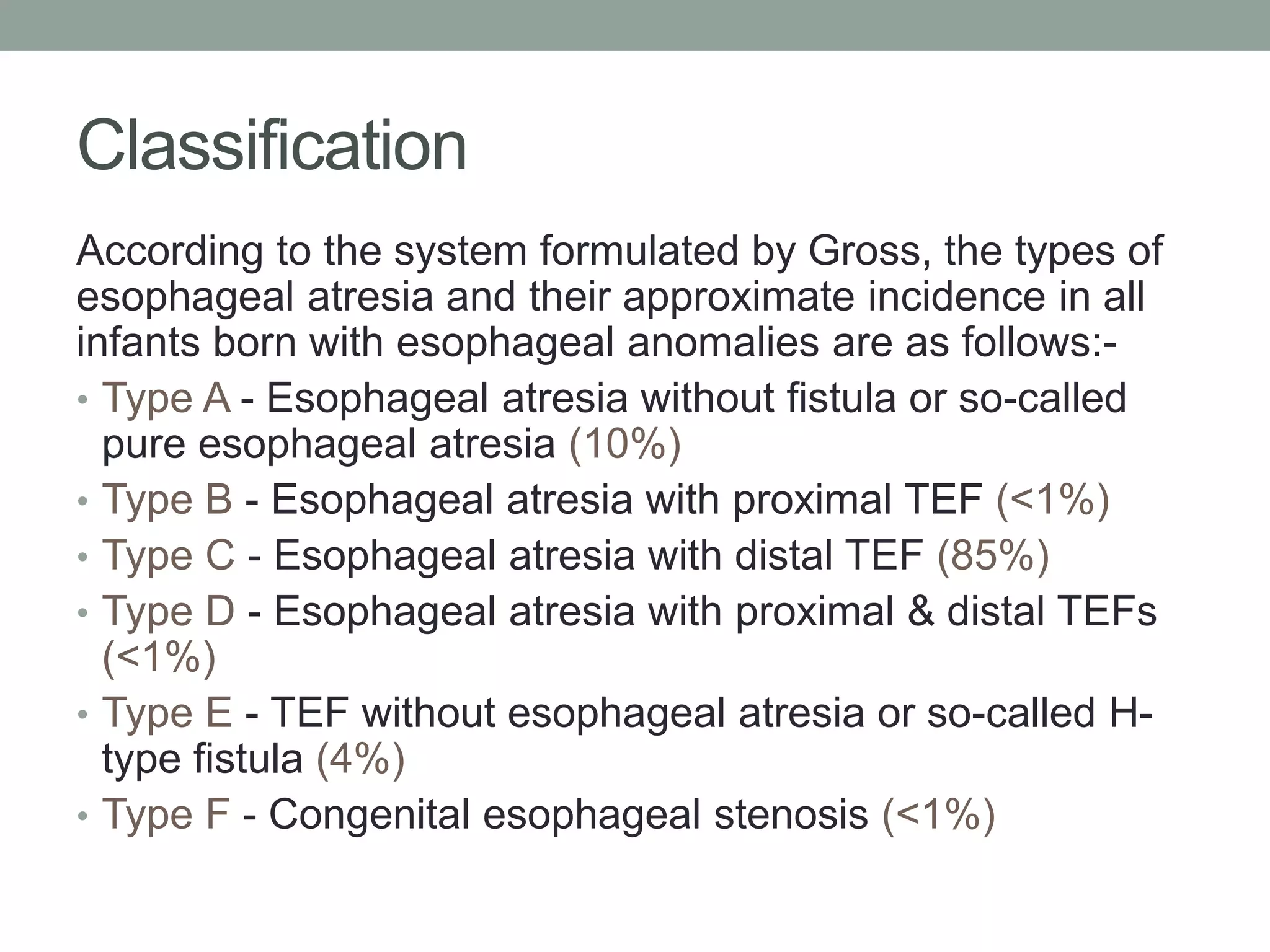 Classification

According to the system formulated by Gross, the types of esophageal atresia and their approximate incidence in all infants born with esophageal anomalies are as follows:-

• Type A - Esophageal atresia without fistula or so-called pure esophageal atresia (10%)
• Type B - Esophageal atresia with proximal TEF (<1%)
• Type C - Esophageal atresia with distal TEF (85%)
• Type D - Esophageal atresia with proximal & distal TEFs (<1%)
• Type E - TEF without esophageal atresia or so-called H-type fistula (4%)
• Type F - Congenital esophageal stenosis (<1%)